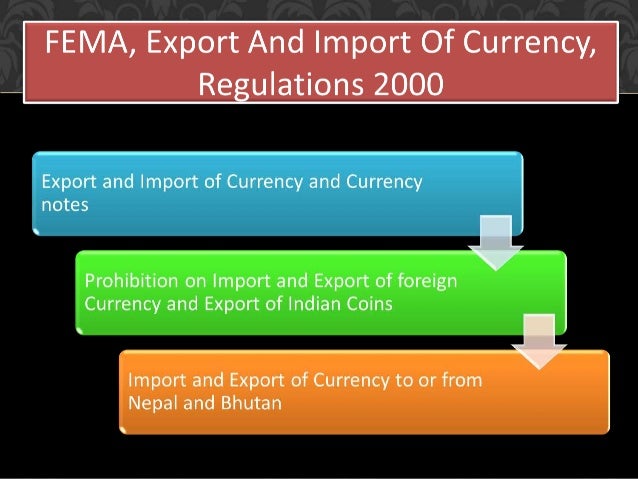 FEMA, Export And Import Of Currency, Regulations 2000

Export and Import of Currency and Currency notes

Prohibition on Import and Export of foreign Currency and Export of Indian Coins

Import and Export of Currency to or from Nepal and Bhutan